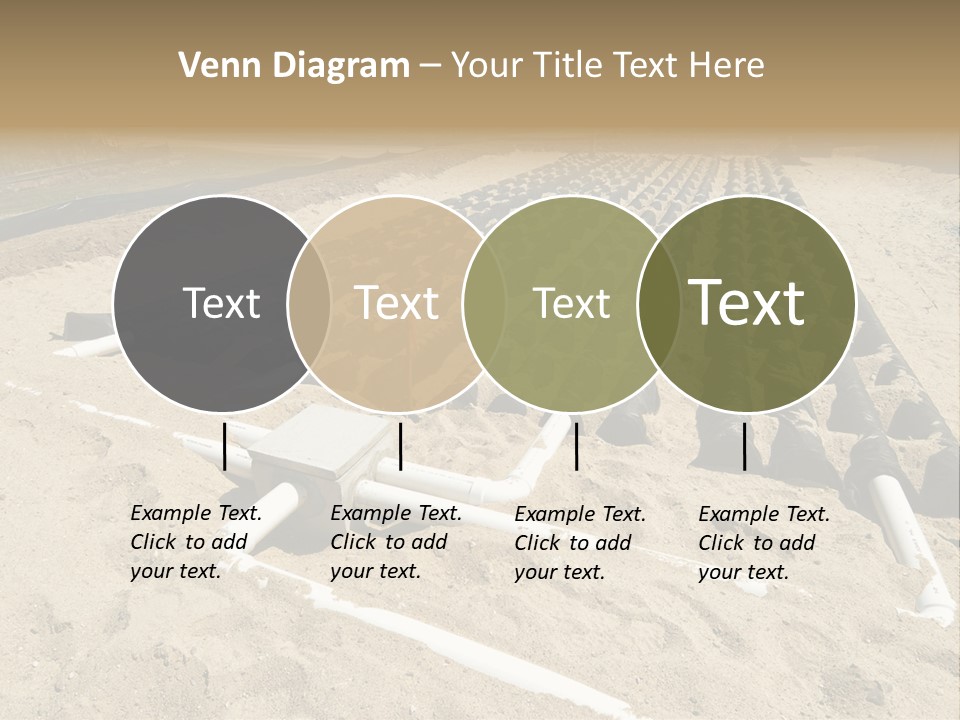 Venn Diagram – Your Title Text Here

Text

Text

Text

Text

Example Text. Click to add your text.

Example Text. Click to add your text.

Example Text. Click to add your text.

Example Text. Click to add your text.